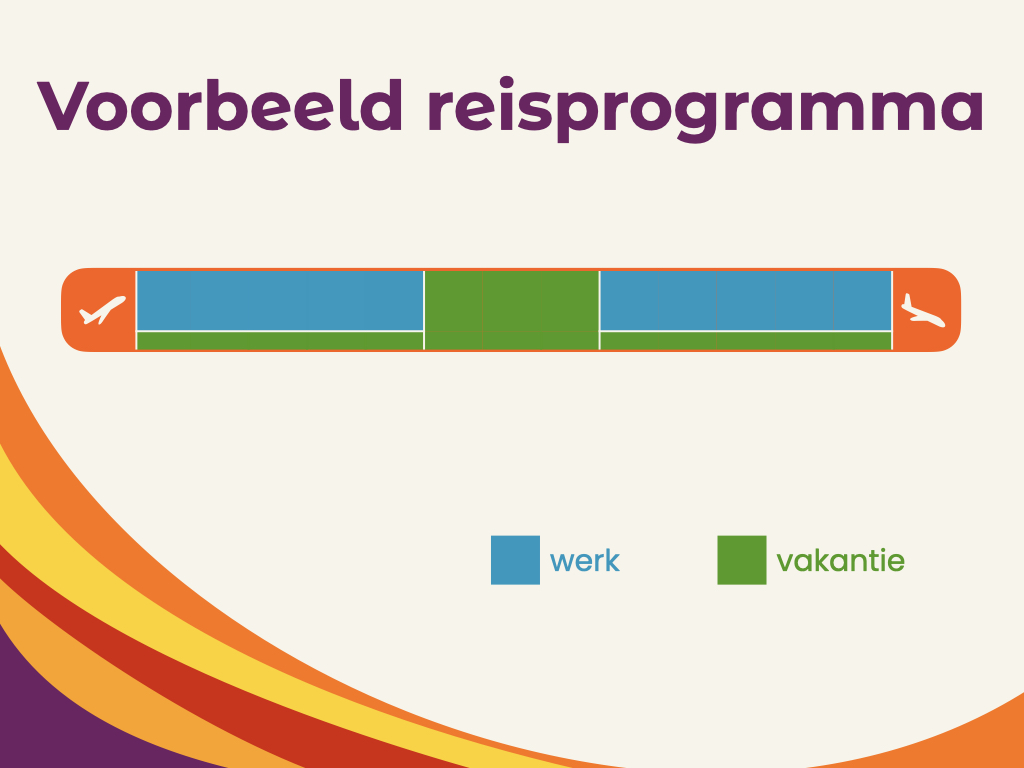 Voorbeeld reisprogramma

werk

vakantie